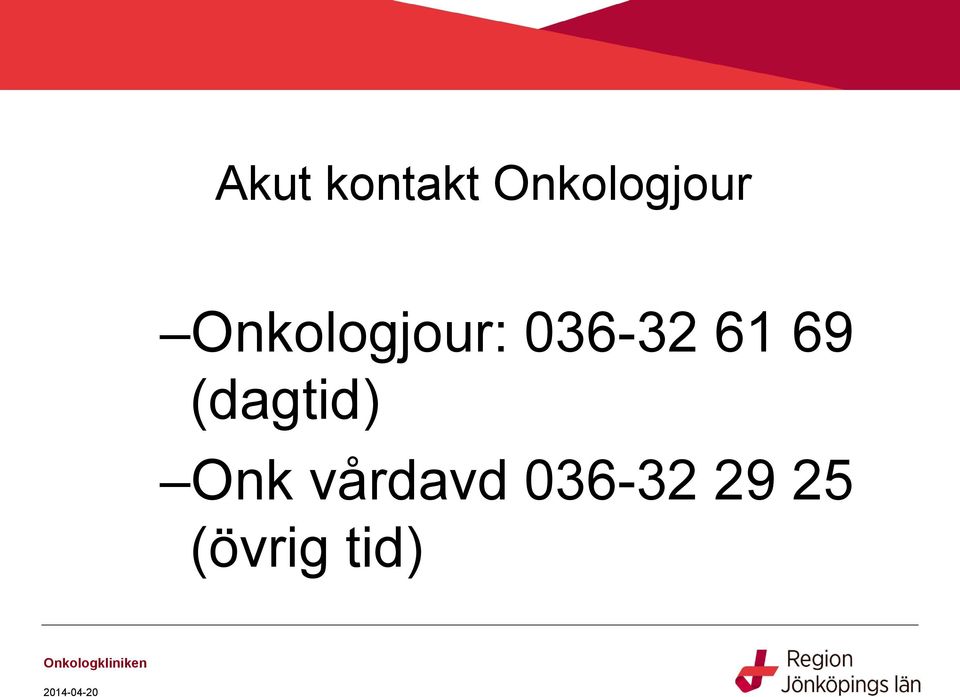 Akut kontakt Onkologjour

–Onkologjour: 036-32 61 69 (dagtid)

–Onk vårdavd 036-32 29 25 (övrig tid)

Onkologkliniken

2014-04-20

Region Jönköpings län